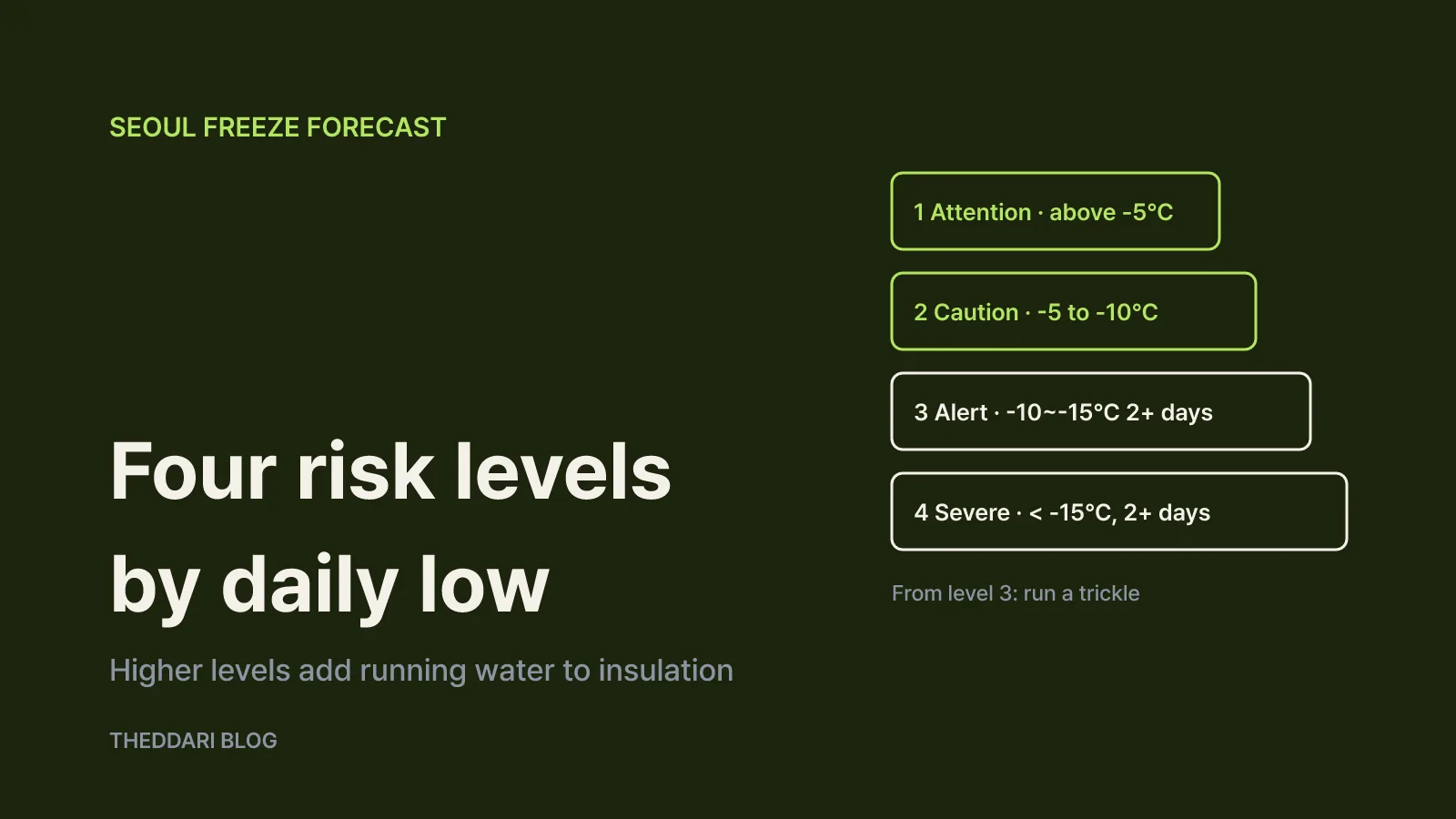 SEOUL FREEZE FORECAST

Four risk levels by daily low

Higher levels add running water to insulation

THEDDARI BLOG

1 Attention · above -5°C

2 Caution · -5 to -10°C

3 Alert · -10~-15°C 2+ days

4 Severe · < -15°C, 2+ days

From level 3: run a trickle